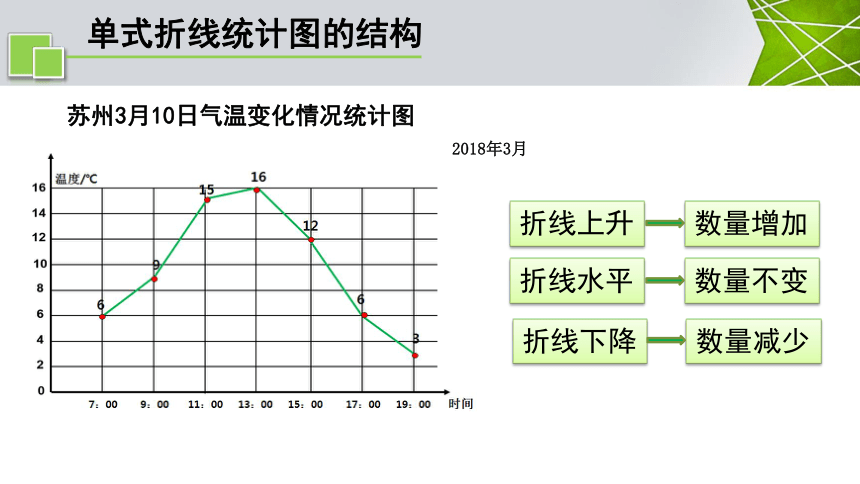 单式折线统计图的结构

苏州3月10日气温变化情况统计图

2018年3月

温度/℃

16
14
12
10
8
6
4
2
0

6
9
15
16
12
6
3

7：00
9：00
11：00
13：00
15：00
17：00
19：00
时间

折线上升 数量增加

折线水平 数量不变

折线下降 数量减少